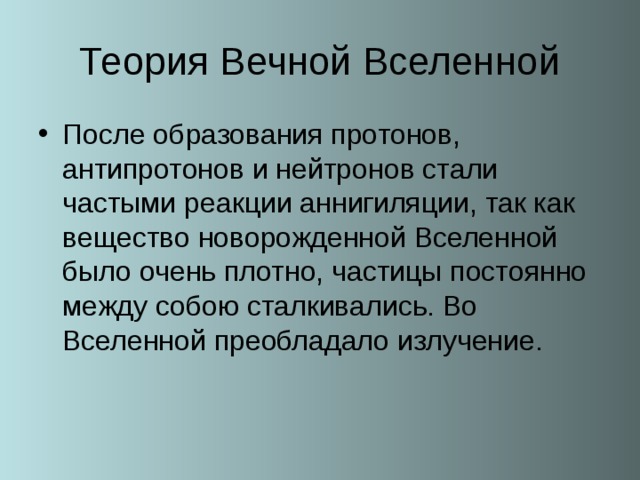 Теория Вечной Вселенной

• После образования протонов, антипротонов и нейтронов стали частыми реакции аннигиляции, так как вещество новорожденной Вселенной было очень плотно, частицы постоянно между собою сталкивались. Во Вселенной преобладало излучение.